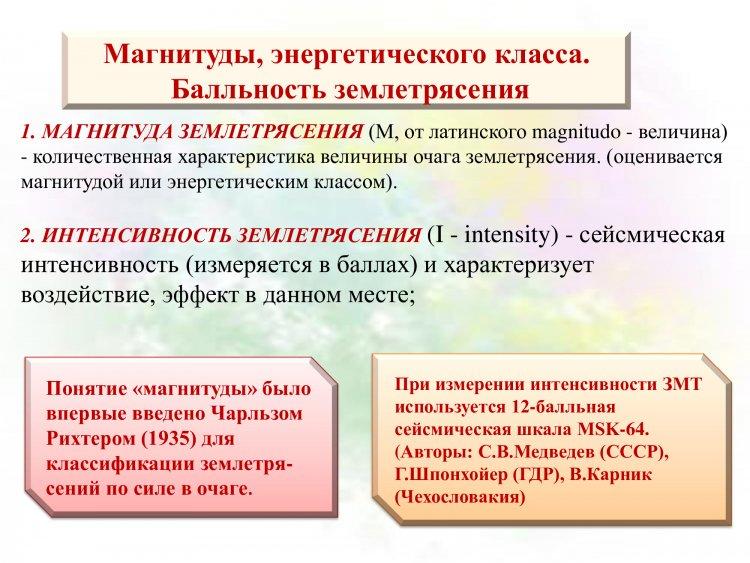 Магнитуды, энергетического класса. Балльность землетрясения

1. МАГНИТУДА ЗЕМЛЕТРЯСЕНИЯ (М, от латинского magnitudo - величина) - количественная характеристика величины очага землетрясения. (оценивается магнитудой или энергетическим классом).

2. ИНТЕНСИВНОСТЬ ЗЕМЛЕТРЯСЕНИЯ (I - intensity) - сейсмическая интенсивность (измеряется в баллах) и характеризует воздействие, эффект в данном месте;

Понятие «магнитуды» было впервые введено Чарльзом Рихтером (1935) для классификации землетрясений по силе в очаге.

При измерении интенсивности ЗМТ используется 12-балльная сейсмическая шкала MSK-64. (Авторы: С.В.Медведев (СССР), Г.Шпонхойер (ГДР), В.Карник (Чехословакия)